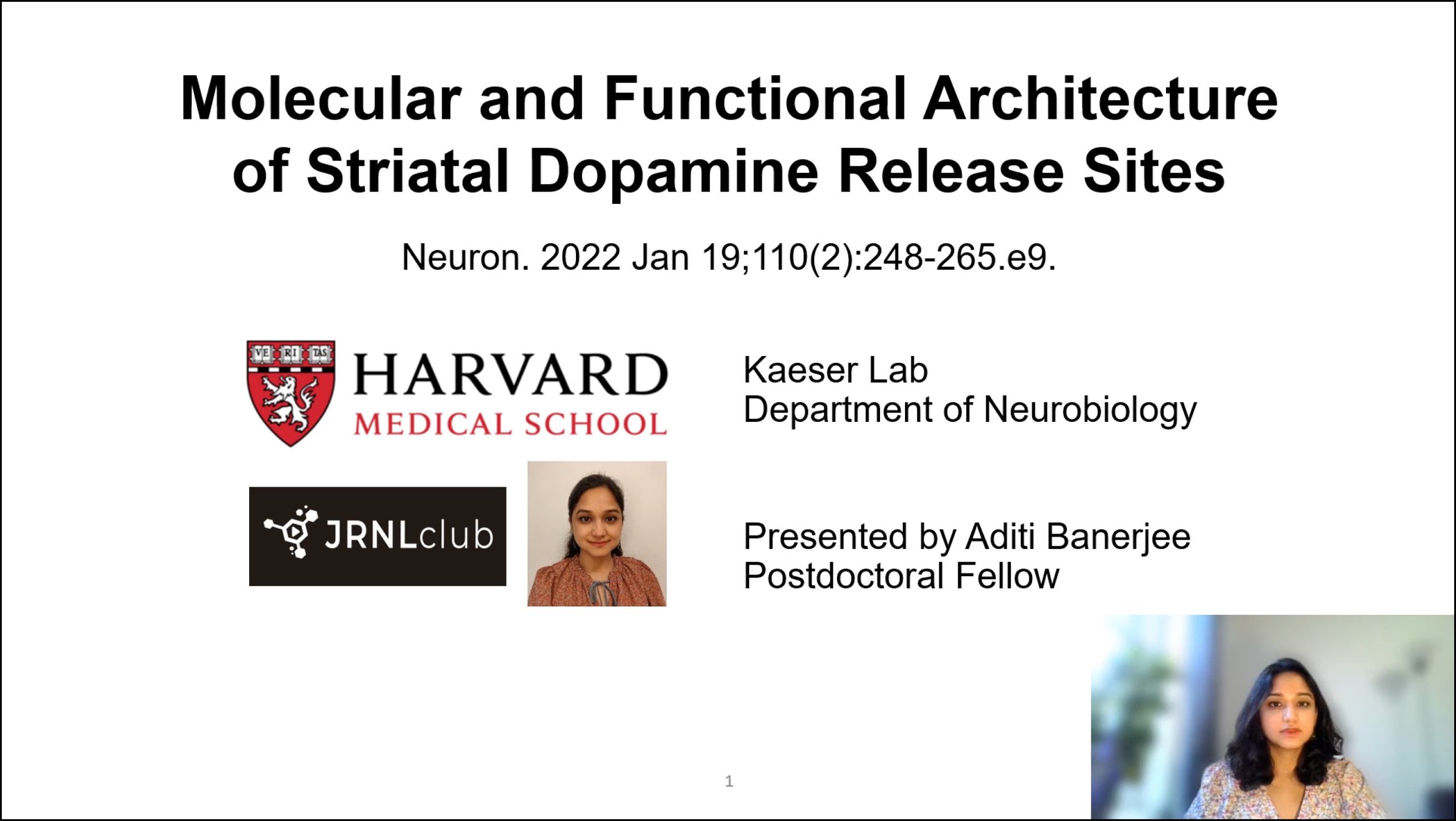 Molecular and Functional Architecture of Striatal Dopamine Release Sites

Neuron. 2022 Jan 19;110(2):248-265.e9.

VE RI TAS
HARVARD
MEDICAL SCHOOL

Kaeser Lab
Department of Neurobiology

JRNLclub

Presented by Aditi Banerjee
Postdoctoral Fellow

1